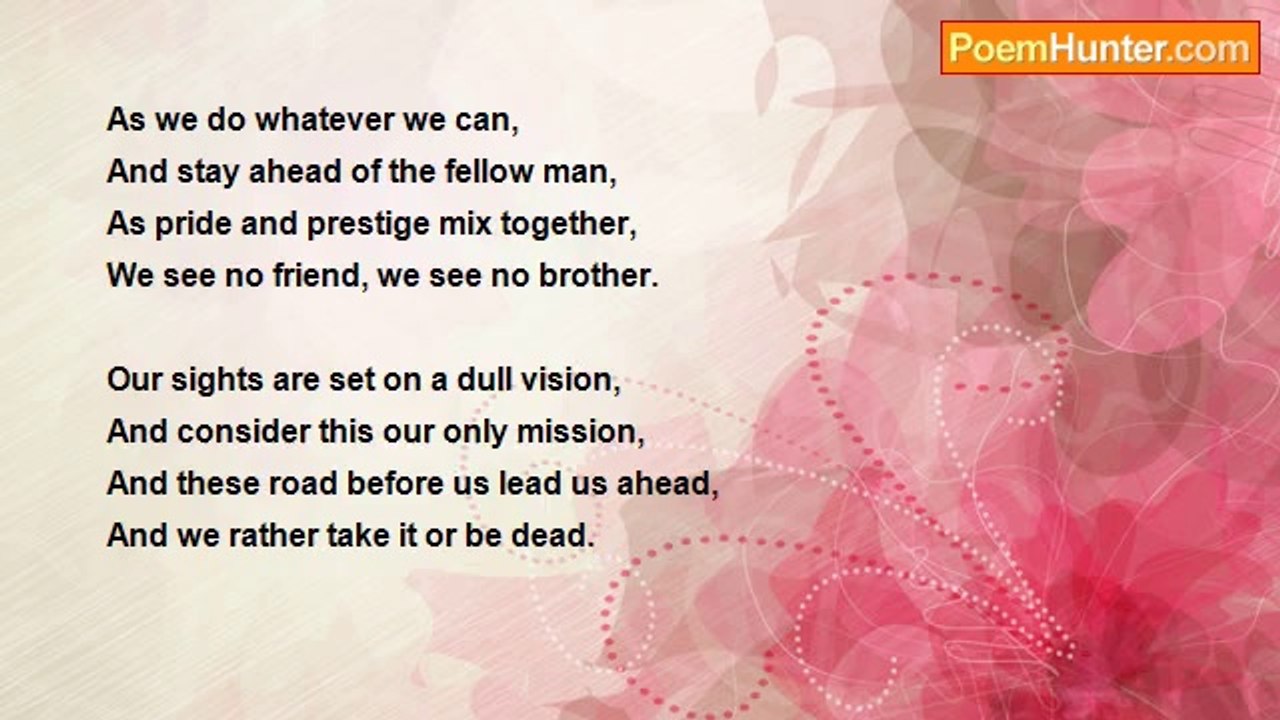 PoemHunter.com

As we do whatever we can,
And stay ahead of the fellow man,
As pride and prestige mix together,
We see no friend, we see no brother.

Our sights are set on a dull vision,
And consider this our only mission,
And these road before us lead us ahead,
And we rather take it or be dead.